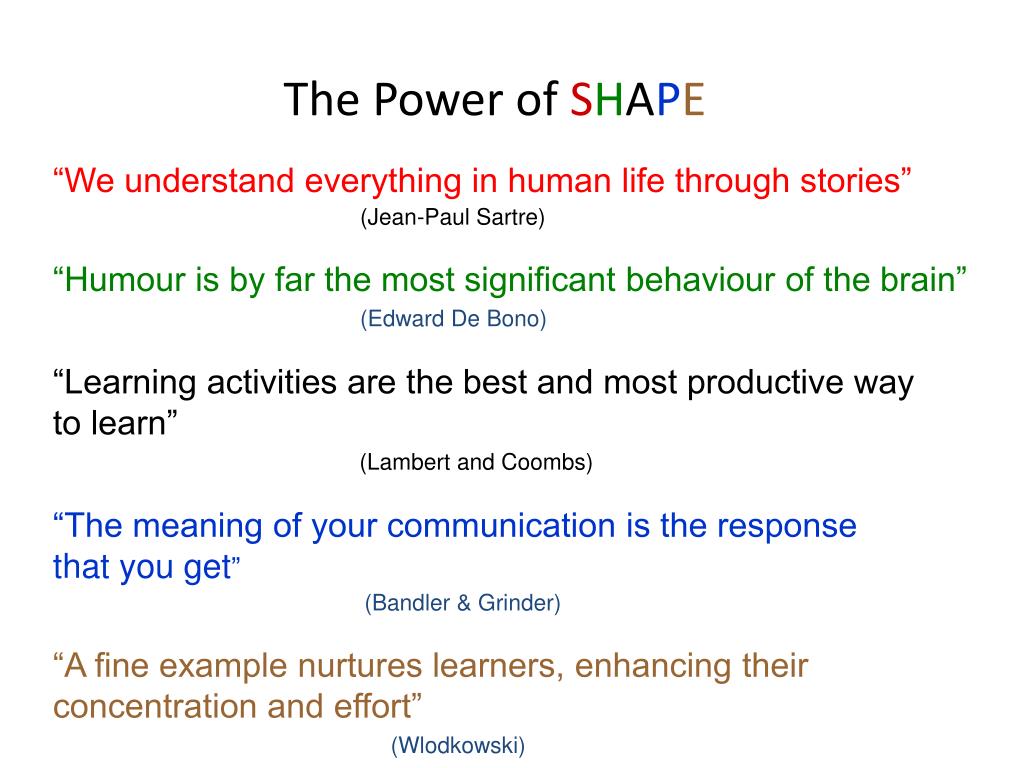 The Power of SHAPE

“We understand everything in human life through stories”
(Jean-Paul Sartre)

“Humour is by far the most significant behaviour of the brain”
(Edward De Bono)

“Learning activities are the best and most productive way to learn”
(Lambert and Coombs)

“The meaning of your communication is the response that you get”
(Bandler & Grinder)

“A fine example nurtures learners, enhancing their concentration and effort”
(Wlodkowski)